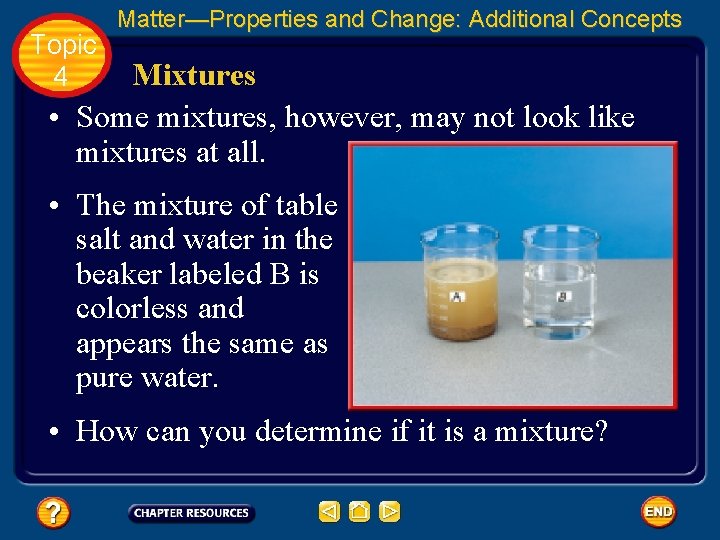 Matter—Properties and Change: Additional Concepts

Topic 4

Mixtures

• Some mixtures, however, may not look like mixtures at all.

• The mixture of table salt and water in the beaker labeled B is colorless and appears the same as pure water.

A

B

• How can you determine if it is a mixture?

?

CHAPTER RESOURCES

END